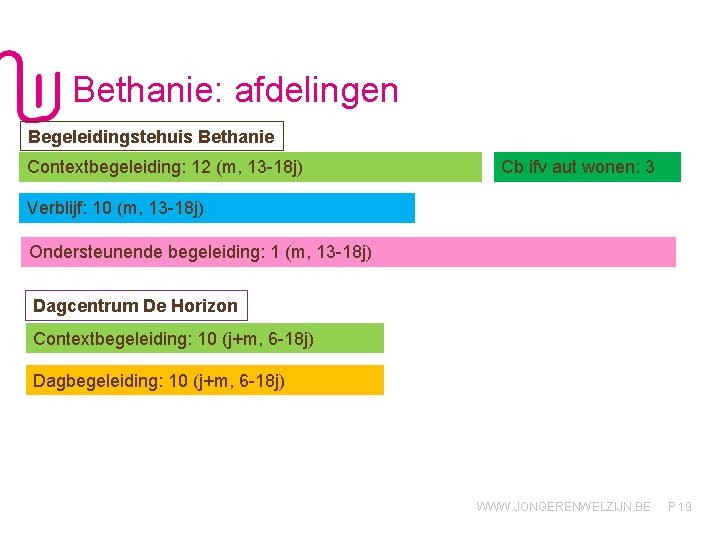 Bethanie: afdelingen

Begeleidingstehuis Bethanie

Contextbegeleiding: 12 (m, 13-18j)

Cb ifv aut wonen: 3

Verblijf: 10 (m, 13-18j)

Ondersteunende begeleiding: 1 (m, 13-18j)

Dagcentrum De Horizon

Contextbegeleiding: 10 (j+m, 6-18j)

Dagbegeleiding: 10 (j+m, 6-18j)

WWW.JONGERENWELZIJN.BE P 19